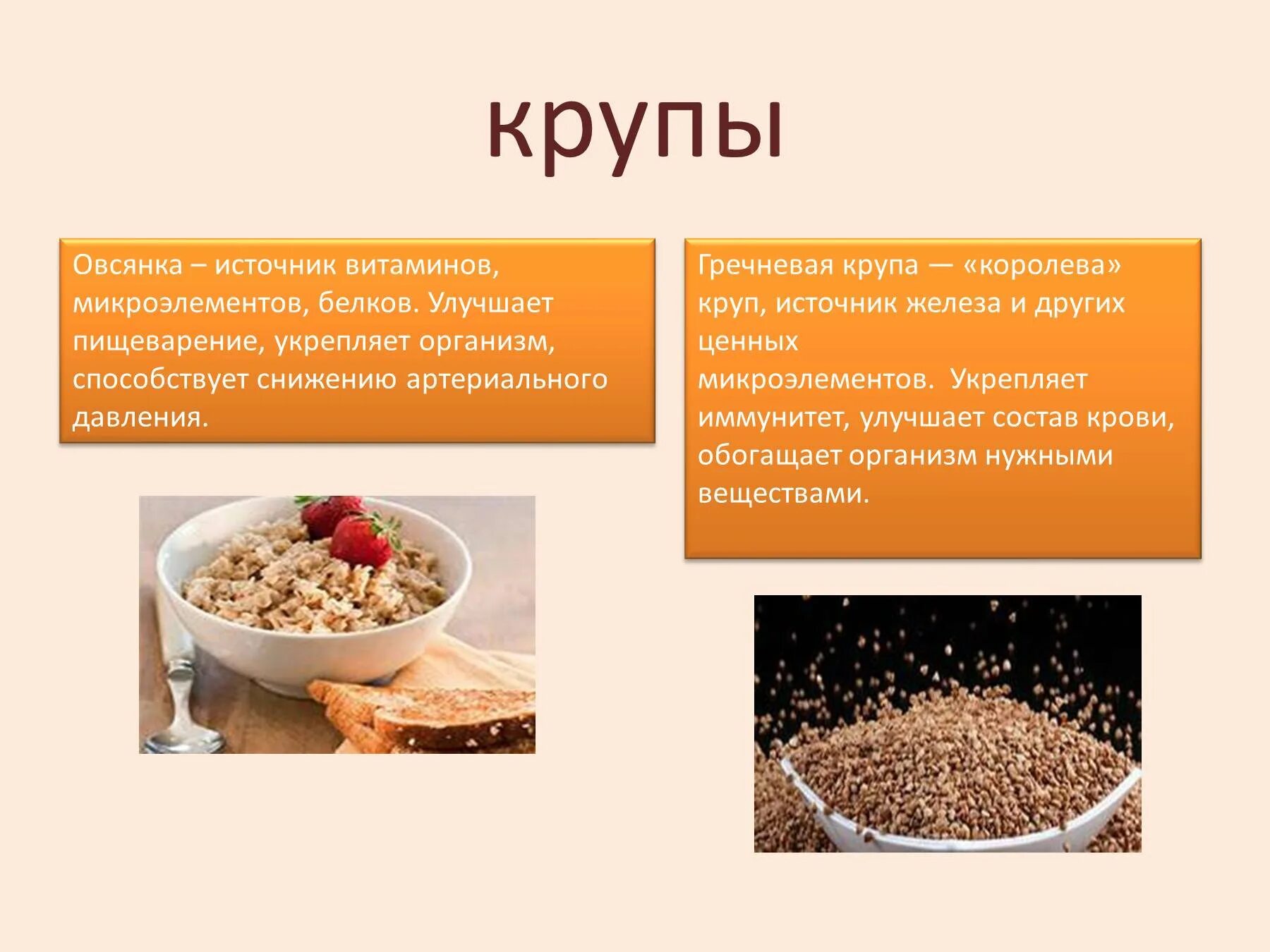 крупы

Овсянка – источник витаминов, микроэлементов, белков. Улучшает пищеварение, укрепляет организм, способствует снижению артериального давления.

Гречневая крупа — «королева» круп, источник железа и других ценных микроэлементов.  Укрепляет иммунитет, улучшает состав крови, обогащает организм нужными веществами.